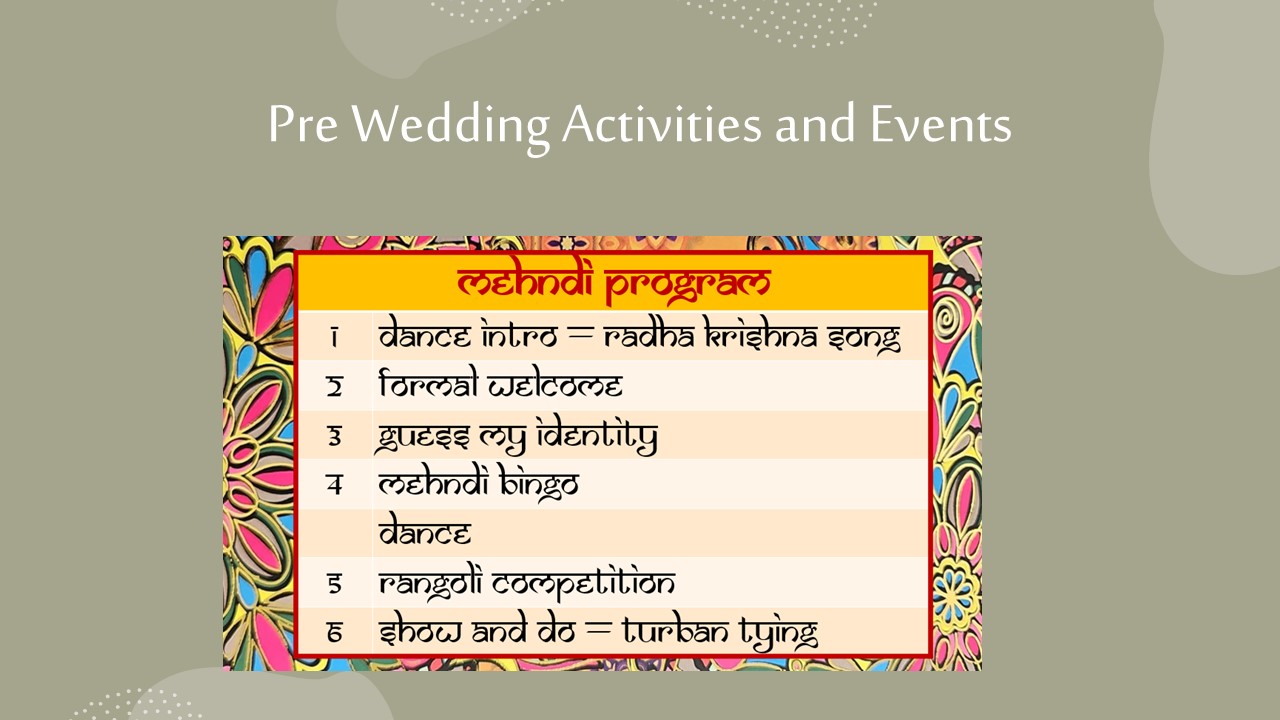 Pre Wedding Activities and Events

| mehndi program | |
|---|---|
| 1 | dance intro = radha krishna song |
| 2 | formal welcome |
| 3 | guess my identity |
| 4 | mehndi bingo |
| | dance |
| 5 | rangoli competition |
| 6 | show and do = turban tying |